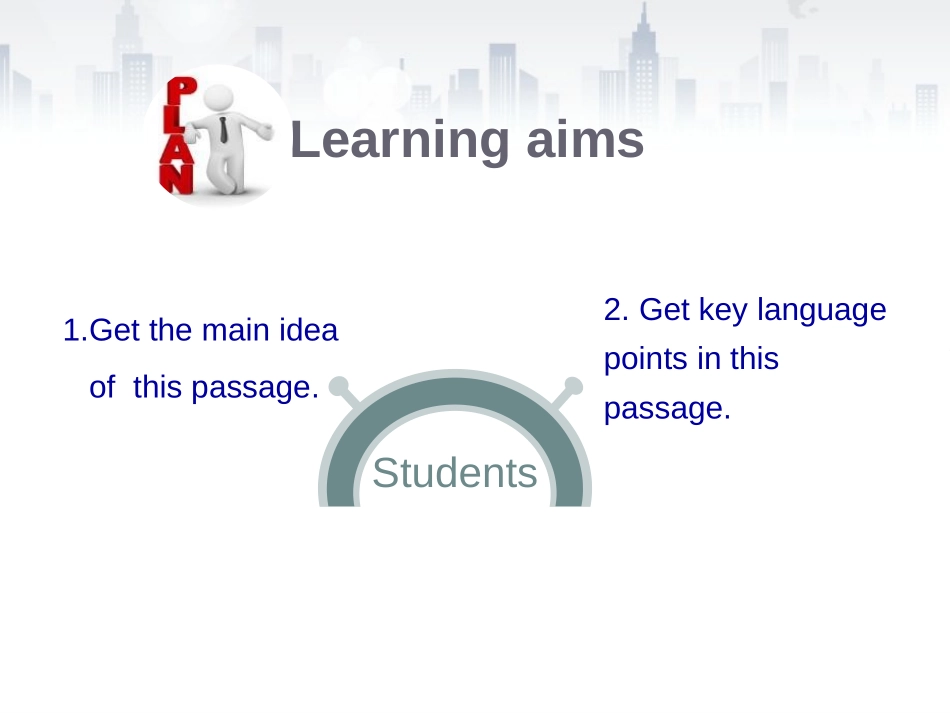 PLAN

Learning aims

1.Get the main idea of this passage.

2. Get key language points in this passage.

Students